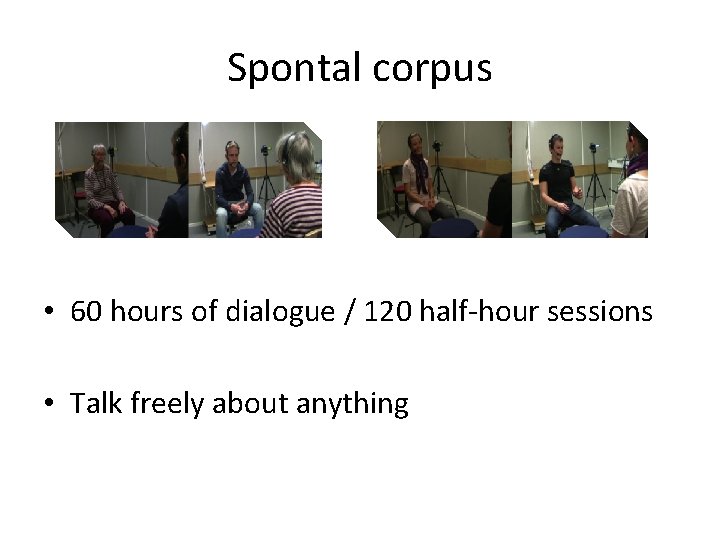 Spontal corpus

• 60 hours of dialogue / 120 half-hour sessions

• Talk freely about anything